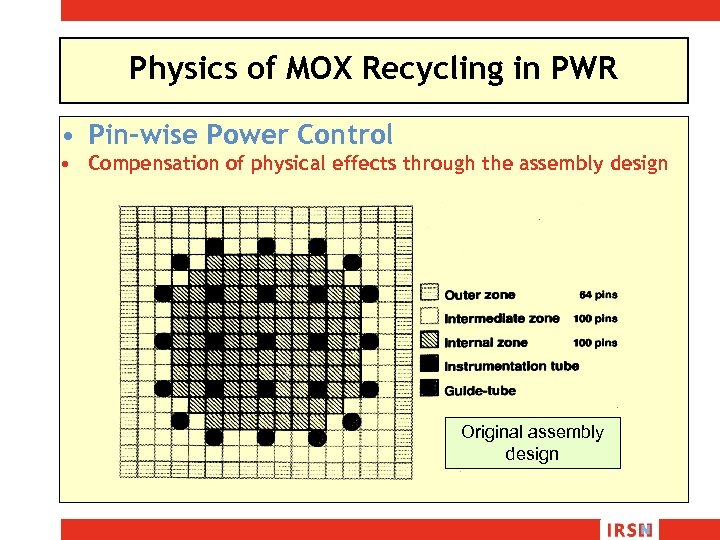 Physics of MOX Recycling in PWR

• Pin-wise Power Control
• Compensation of physical effects through the assembly design

Outer zone 64 pins
Intermediate zone 100 pins
Internal zone 100 pins
Instrumentation tube
Guide-tube

Original assembly design

IRSN